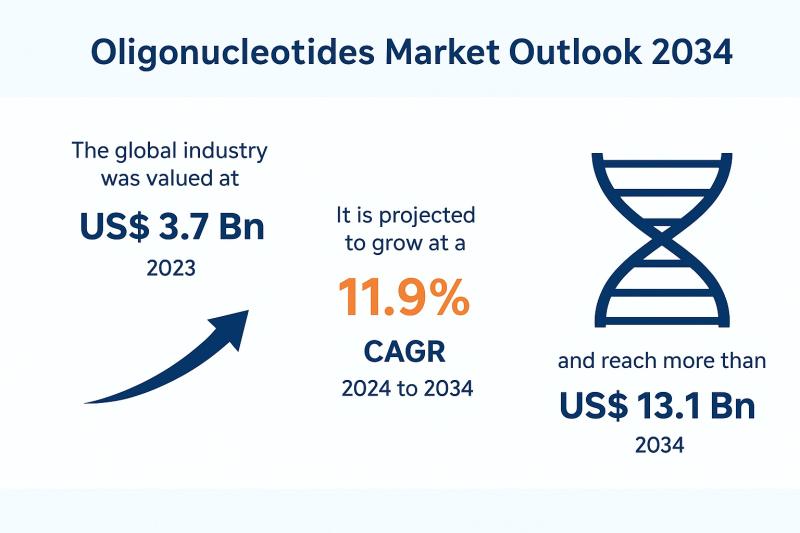 Oligonucleotides Market Outlook 2034

The global industry was valued at

US$ 3.7 Bn

2023

It is projected to grow at a

11.9%

CAGR

2024 to 2034

and reach more than

US$ 13.1 Bn

2034